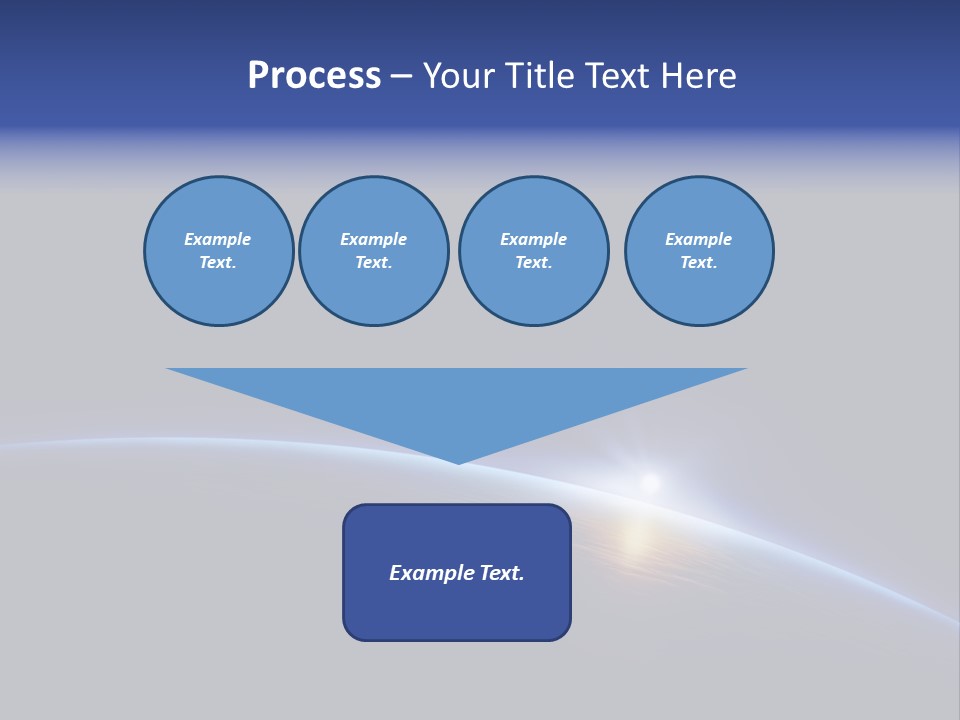 Process – Your Title Text Here

Example Text.

Example Text.

Example Text.

Example Text.

Example Text.